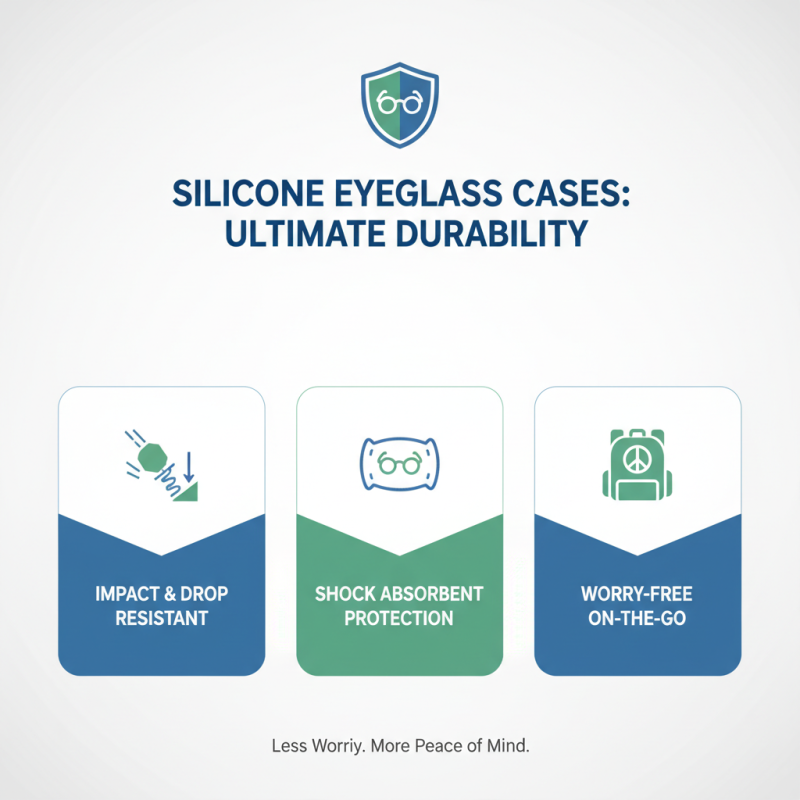 SILICONE EYEGLASS CASES:
ULTIMATE DURABILITY

IMPACT & DROP RESISTANT

SHOCK ABSORBENT PROTECTION

WORRY-FREE ON-THE-GO

Less Worriy. More Peace of Mind.